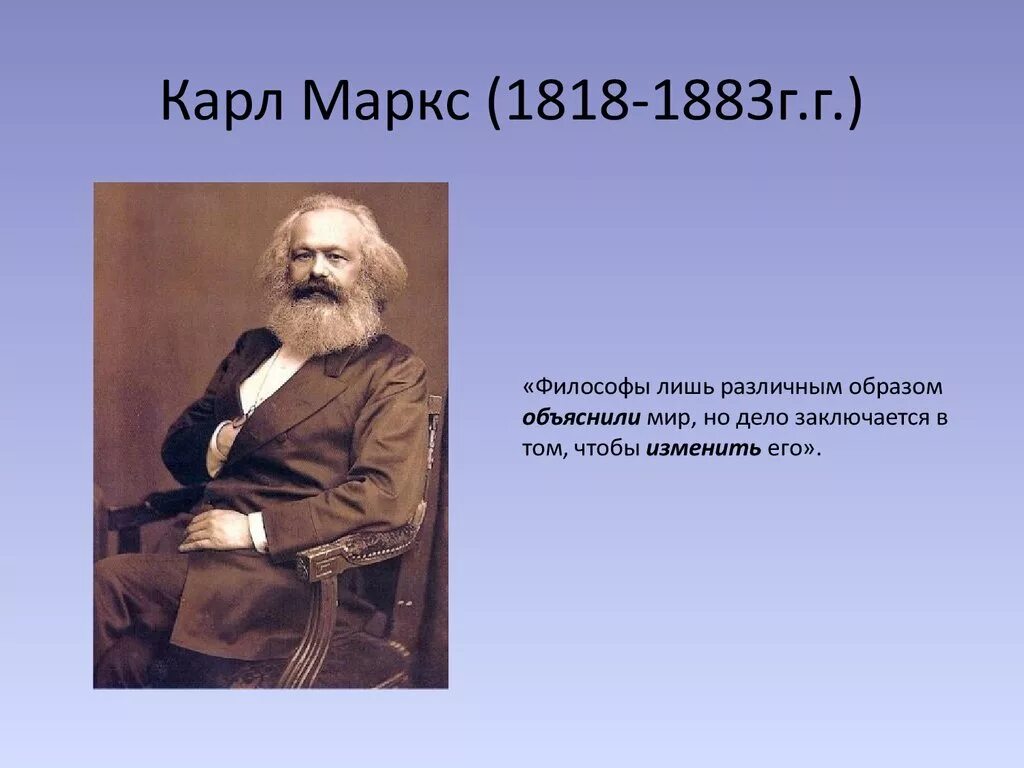 Карл Маркс (1818-1883г.г.)

«Философы лишь различным образом объяснили мир, но дело заключается в том, чтобы изменить его».